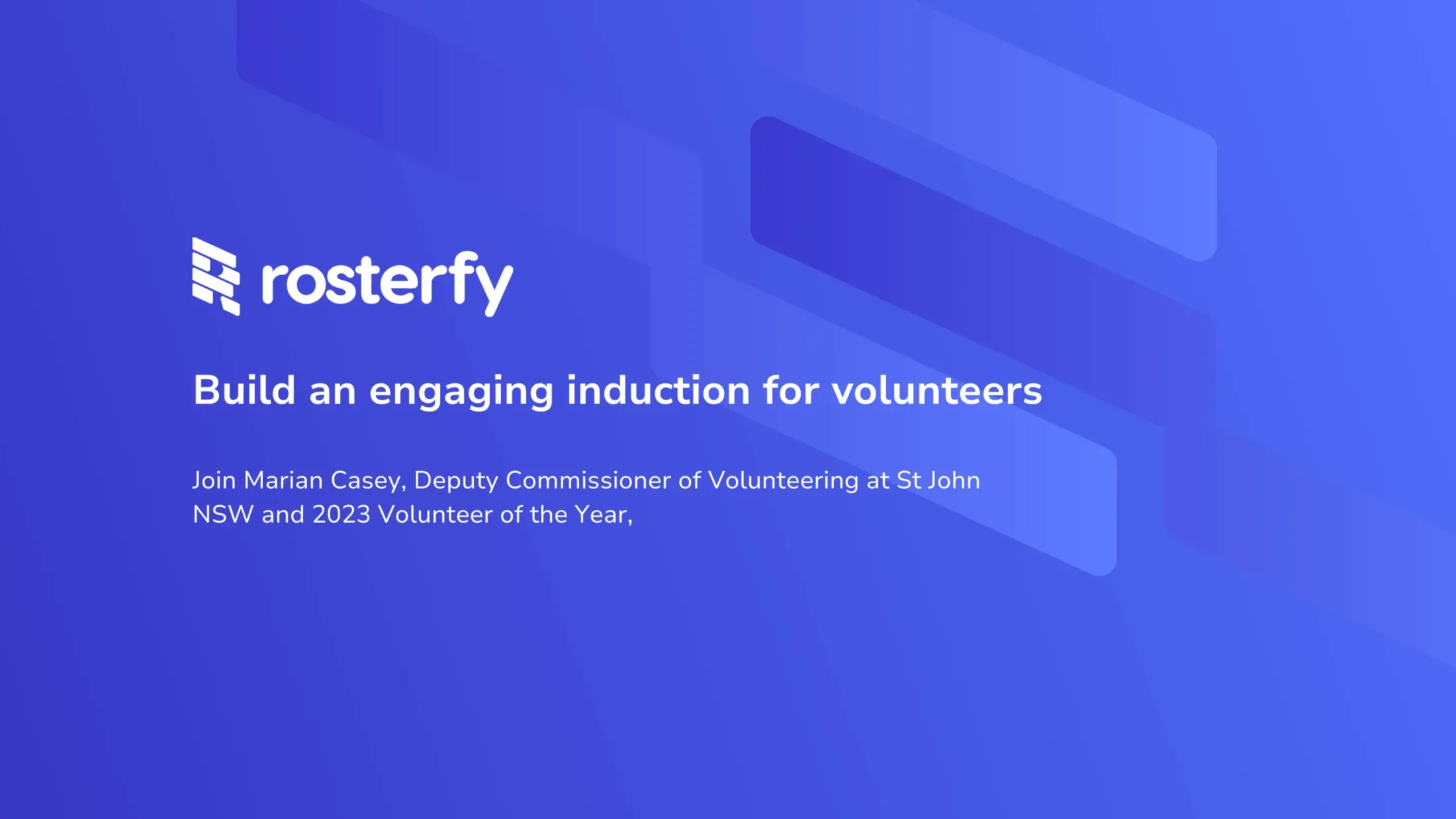 rosterfy

Build an engaging induction for volunteers

Join Marian Casey, Deputy Commissioner of Volunteering at St John NSW and 2023 Volunteer of the Year,